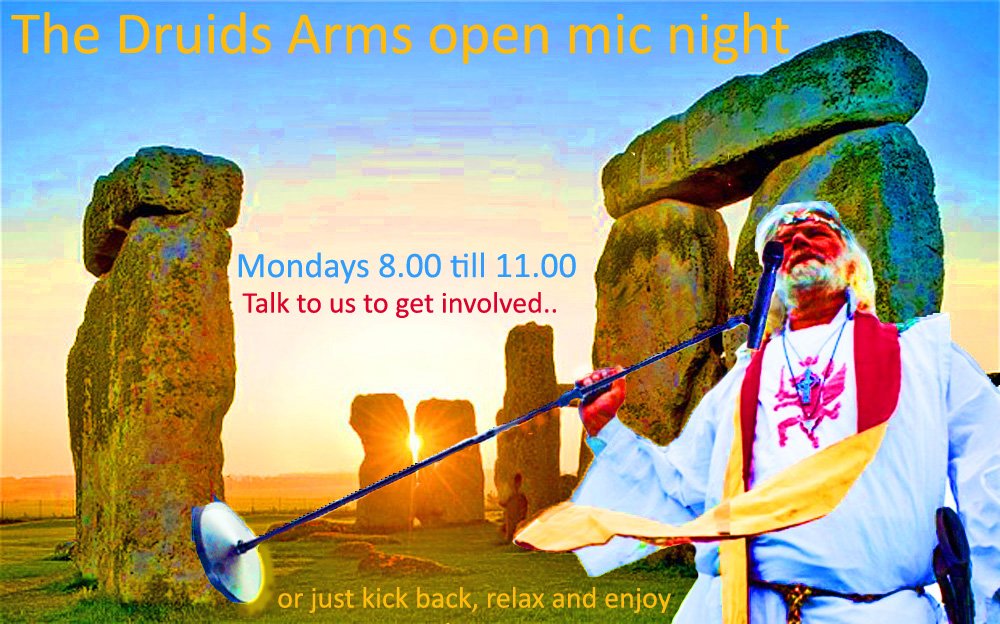 The Druids Arms open mic night

Mondays 8.00 till 11.00
Talk to us to get involved..

or just kick back, relax and enjoy